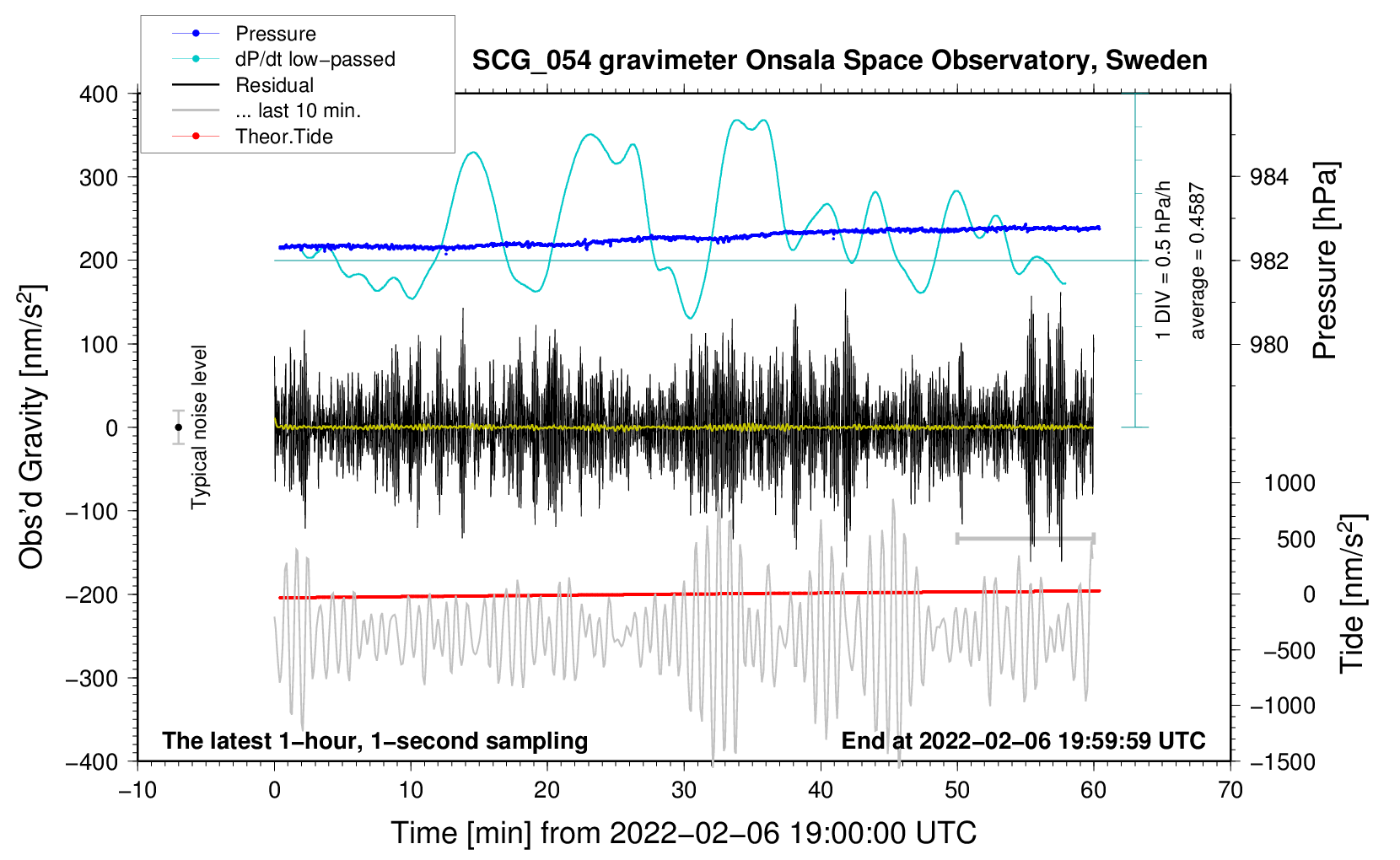 Pressure
dP/dt low−passed
Residual
... last 10 min.
Theor.Tide

SCG_054 gravimeter Onsala Space Observatory, Sweden

400
300
200
100
0
−100
−200
−300
−400

Obs'd Gravity [nm/s$^2$]

Typical noise level

1 DIV = 0.5 hPa/h
average = 0.4587

984
982
980

Pressure [hPa]

1000
500
0
−500
−1000
−1500

Tide [nm/s$^2$]

The latest 1−hour, 1−second sampling
End at 2022−02−06 19:59:59 UTC

−10
0
10
20
30
40
50
60
70

Time [min] from 2022−02−06 19:00:00 UTC